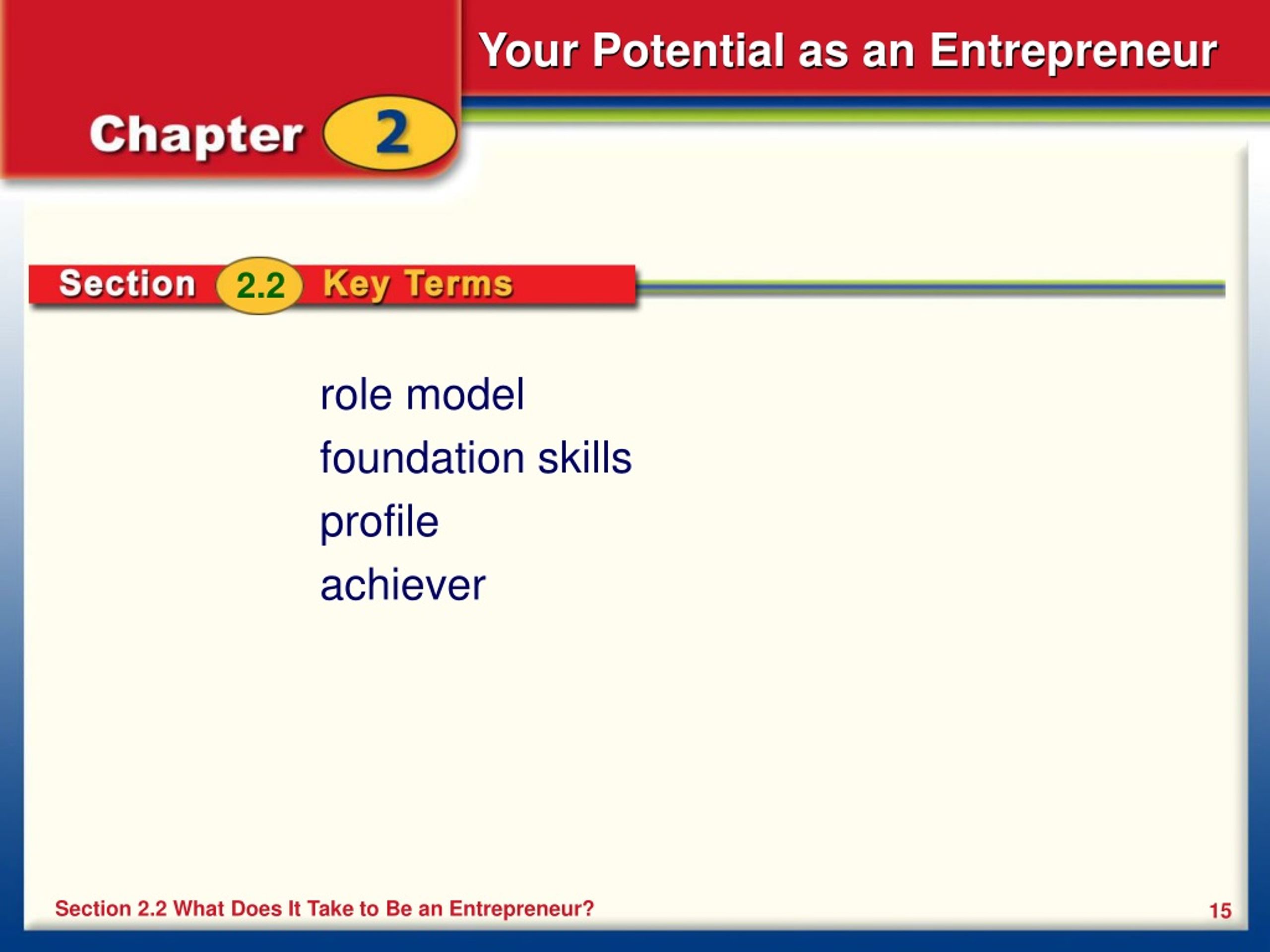 Your Potential as an Entrepreneur

Chapter 2

Section 2.2 Key Terms

role model

foundation skills

profile

achiever

Section 2.2 What Does It Take to Be an Entrepreneur?

15